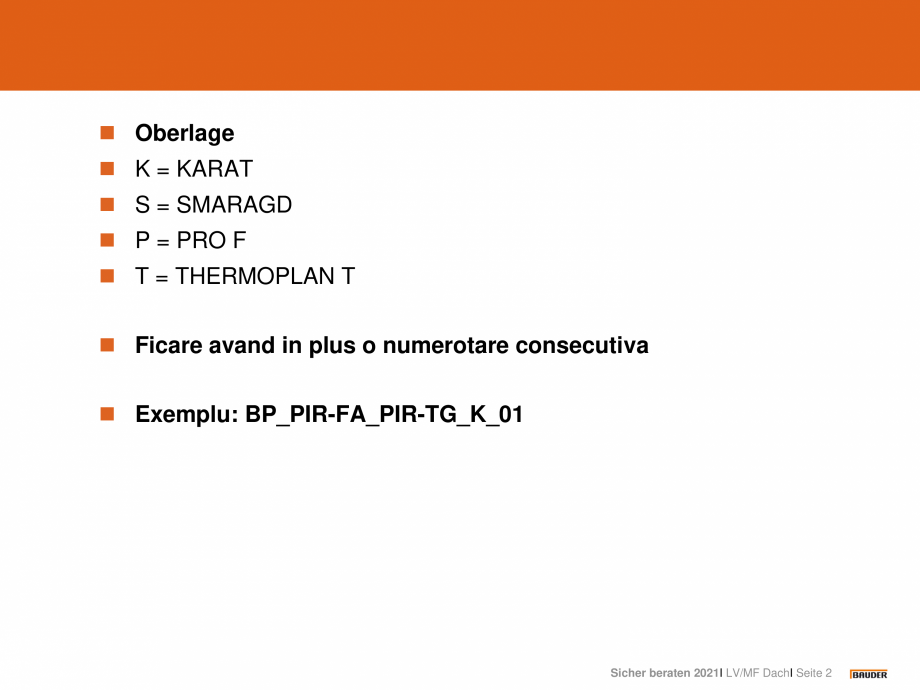 Oberlage
K = KARAT
S = SMARAGD
P = PRO F
T = THERMOPLAN T

Ficare avand in plus o numerotare consecutiva

Exemplu: BP_PIR-FA_PIR-TG_K_01

Sicher beraten 2021| LV/MF Dach| Seite 2

BAUDER